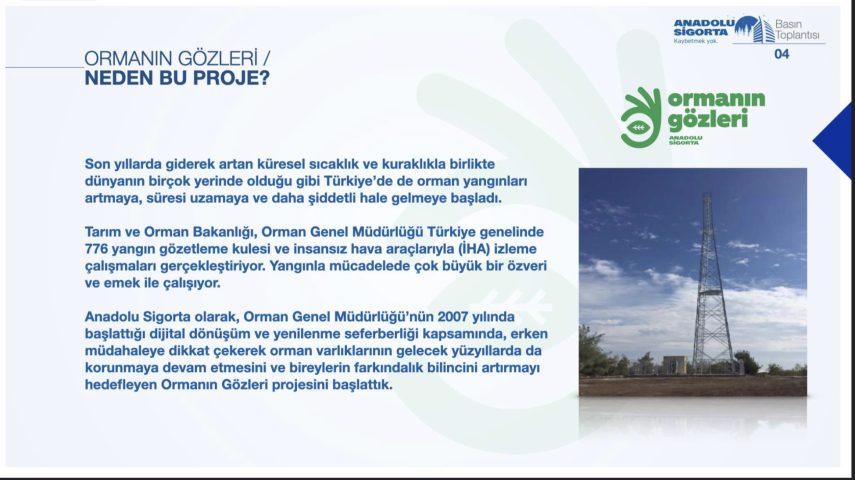 ANADOLU SİGORTA
Kaybetmek yok.
Basın Toplantısı
04

ORMANIN GÖZLERİ /
NEDEN BU PROJE?

ormanın gözleri
ANADOLU SİGORTA

Son yıllarda giderek artan küresel sıcaklık ve kuraklıkla birlikte dünyanın birçok yerinde olduğu gibi Türkiye'de de orman yangınları artmaya, süresi uzamaya ve daha şiddetli hale gelmeye başladı.

Tarım ve Orman Bakanlığı, Orman Genel Müdürlüğü Türkiye genelinde 776 yangın gözetleme kulesi ve insansız hava araçlarıyla (İHA) izleme çalışmaları gerçekleştiriyor. Yangınla mücadelede çok büyük bir özveri ve emek ile çalışıyor.

Anadolu Sigorta olarak, Orman Genel Müdürlüğü'nün 2007 yılında başlattığı dijital dönüşüm ve yenilenme seferberliği kapsamında, erken müdahaleye dikkat çekerek orman varlıklarının gelecek yüzyıllarda da korunmaya devam etmesini ve bireylerin farkındalık bilincini artırmayı hedefleyen Ormanın Gözleri projesini başlattık.